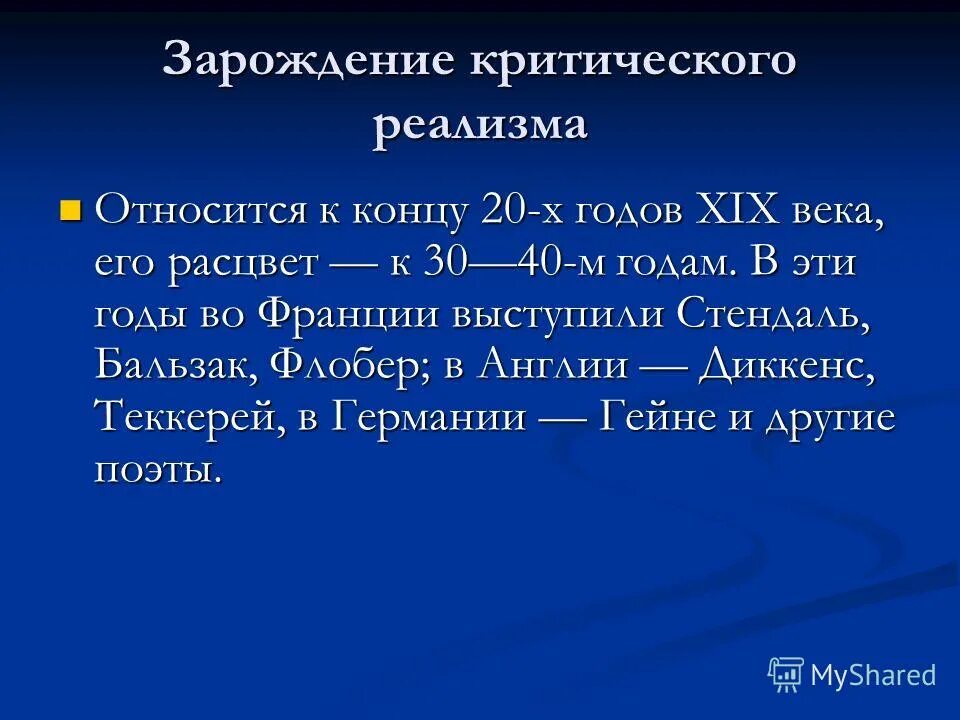 Зарождение критического реализма

Относится к концу 20-х годов XIX века, его расцвет — к 30—40-м годам. В эти годы во Франции выступили Стендаль, Бальзак, Флобер; в Англии — Диккенс, Теккерей, в Германии — Гейне и другие поэты.

MyShared